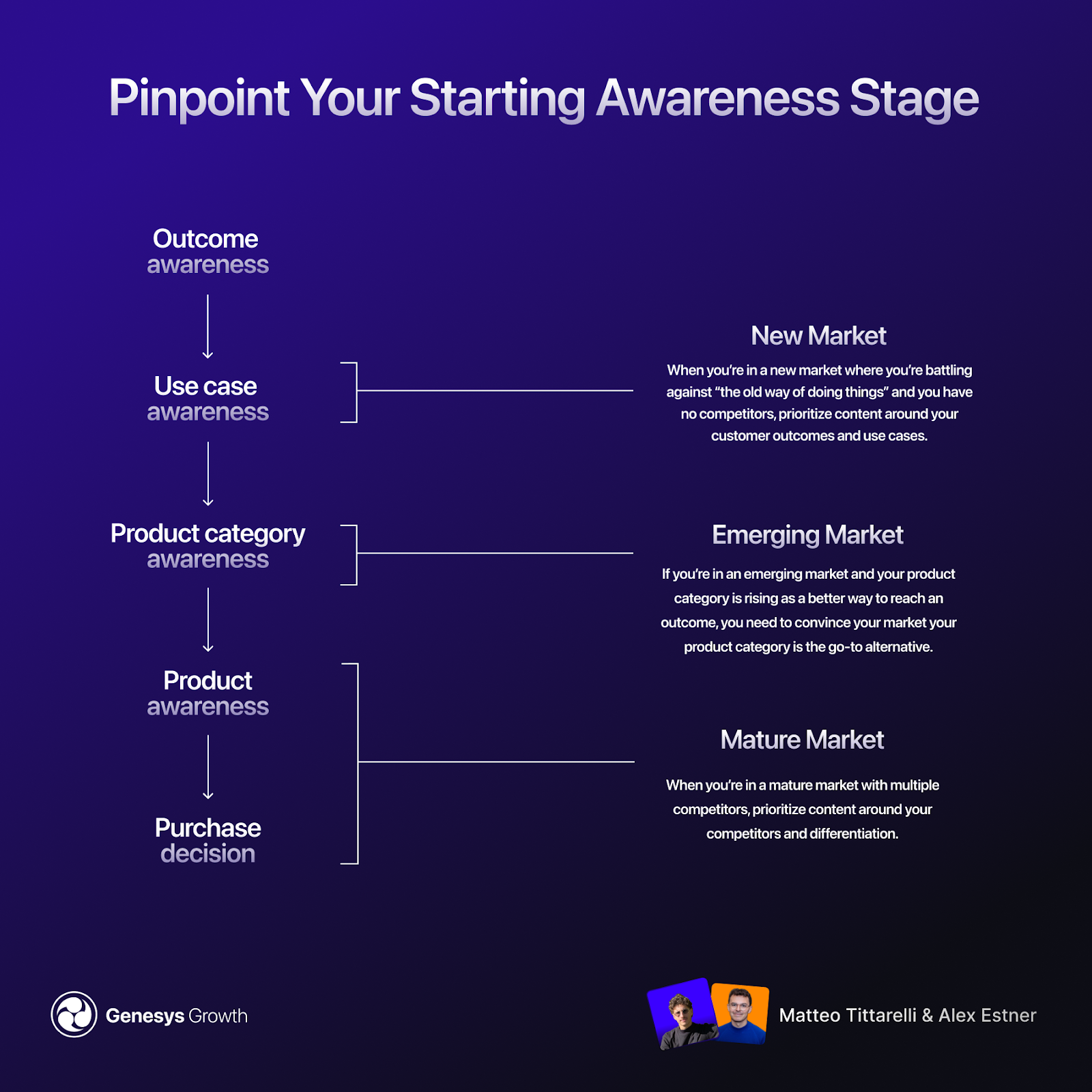 Pinpoint Your Starting Awareness Stage

Outcome awareness

Use case awareness

Product category awareness

Product awareness

Purchase decision

New Market

When you're in a new market where you're battling against "the old way of doing things" and you have no competitors, prioritize content around your customer outcomes and use cases.

Emerging Market

If you're in an emerging market and your product category is rising as a better way to reach an outcome, you need to convince your market your product category is the go-to alternative.

Mature Market

When you're in a mature market with multiple competitors, prioritize content around your competitors and differentiation.

Genesys Growth

Matteo Tittarelli & Alex Estner